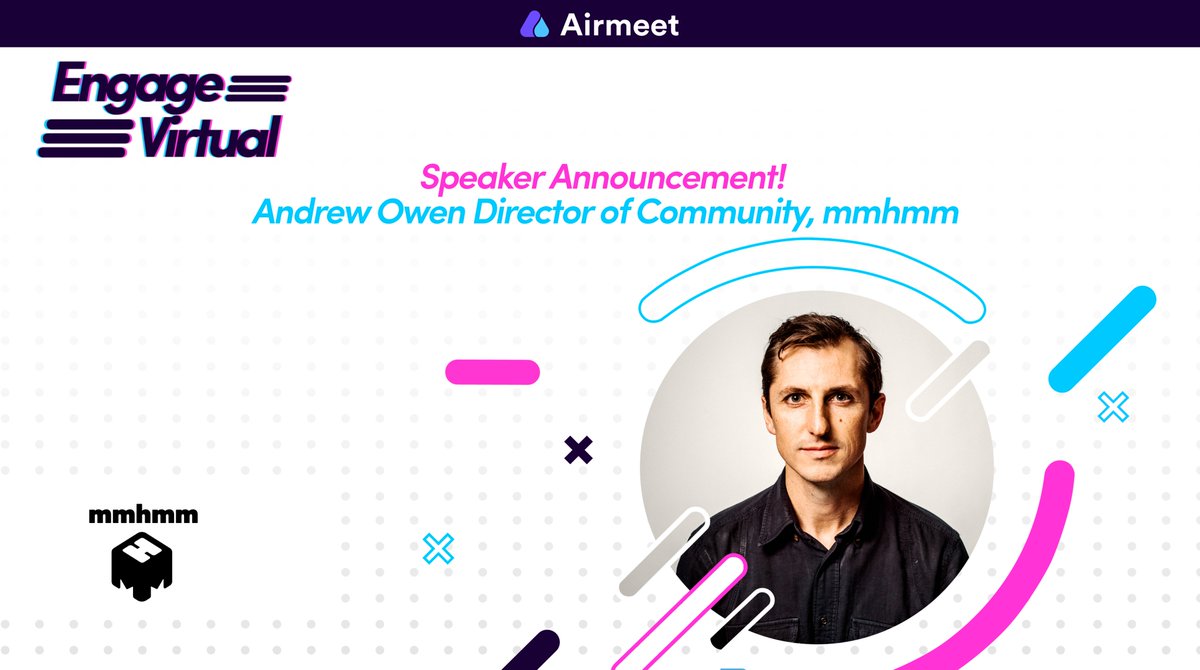 Airmeet

Engage Virtual

Speaker Announcement!
Andrew Owen Director of Community, mmhmm

mmhmm